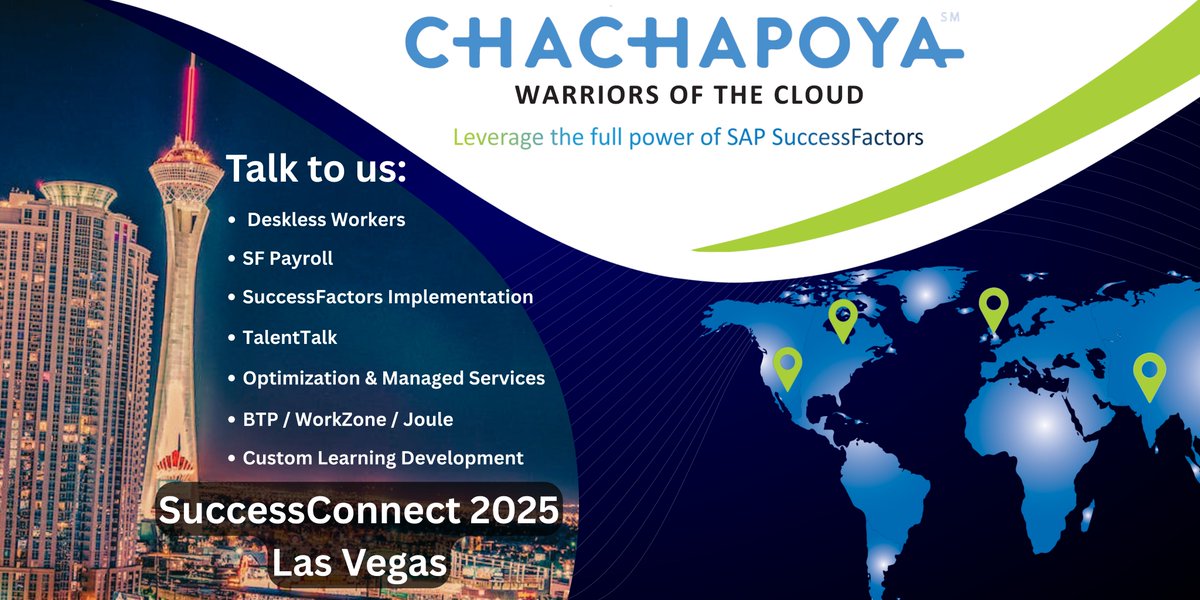 CHACHAPOYA SM
WARRIORS OF THE CLOUD
Leverage the full power of SAP SuccessFactors

Talk to us:
• Deskless Workers
• SF Payroll
• SuccessFactors Implementation
• TalentTalk
• Optimization & Managed Services
• BTP / WorkZone / Joule
• Custom Learning Development

SuccessConnect 2025
Las Vegas